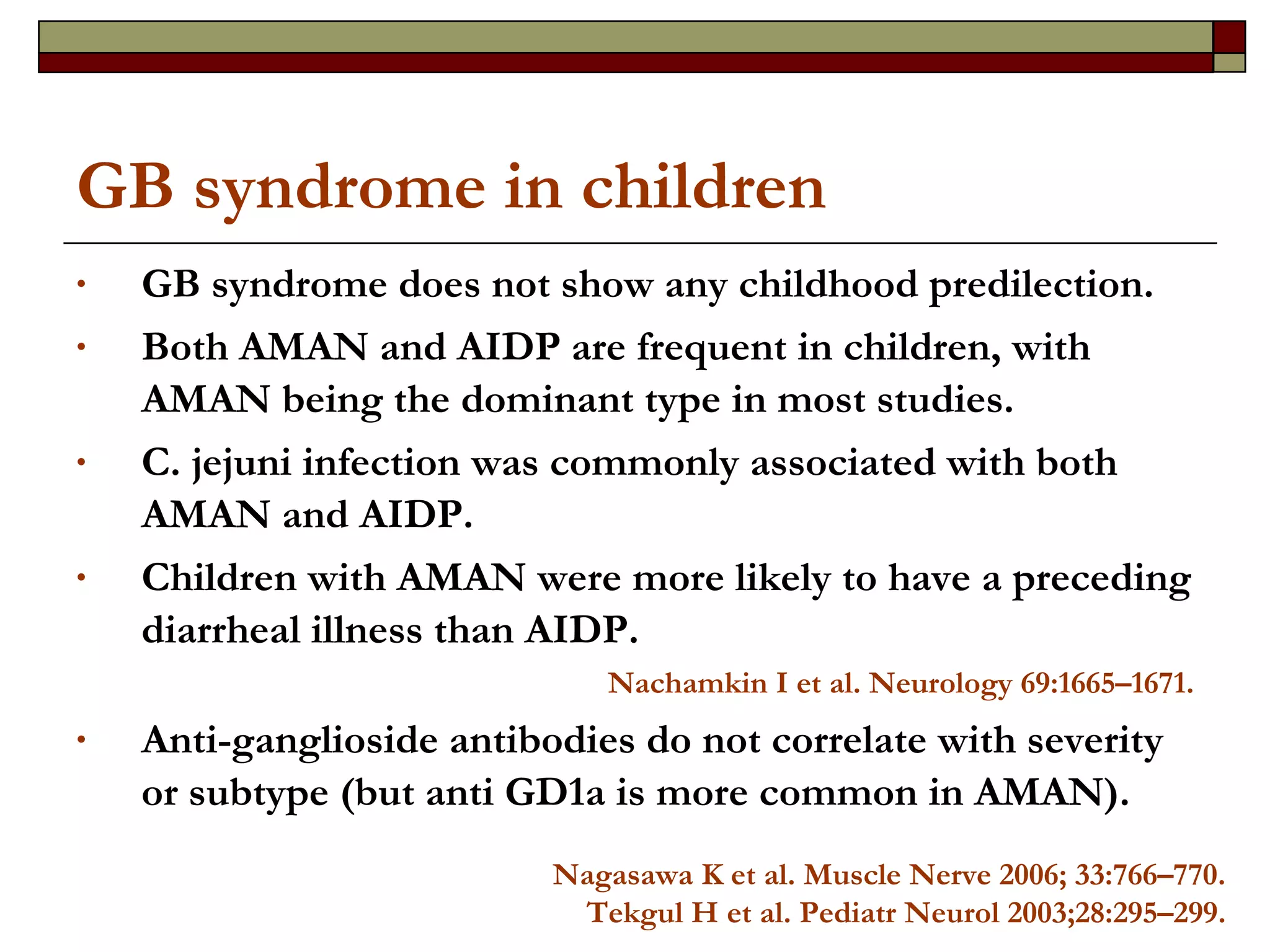 GB syndrome in children

• GB syndrome does not show any childhood predilection.

• Both AMAN and AIDP are frequent in children, with AMAN being the dominant type in most studies.

• C. jejuni infection was commonly associated with both AMAN and AIDP.

• Children with AMAN were more likely to have a preceding diarrheal illness than AIDP.

Nachamkin I et al. Neurology 69:1665–1671.

• Anti-ganglioside antibodies do not correlate with severity or subtype (but anti GD1a is more common in AMAN).

Nagasawa K et al. Muscle Nerve 2006; 33:766–770.
Tekgul H et al. Pediatr Neurol 2003;28:295–299.